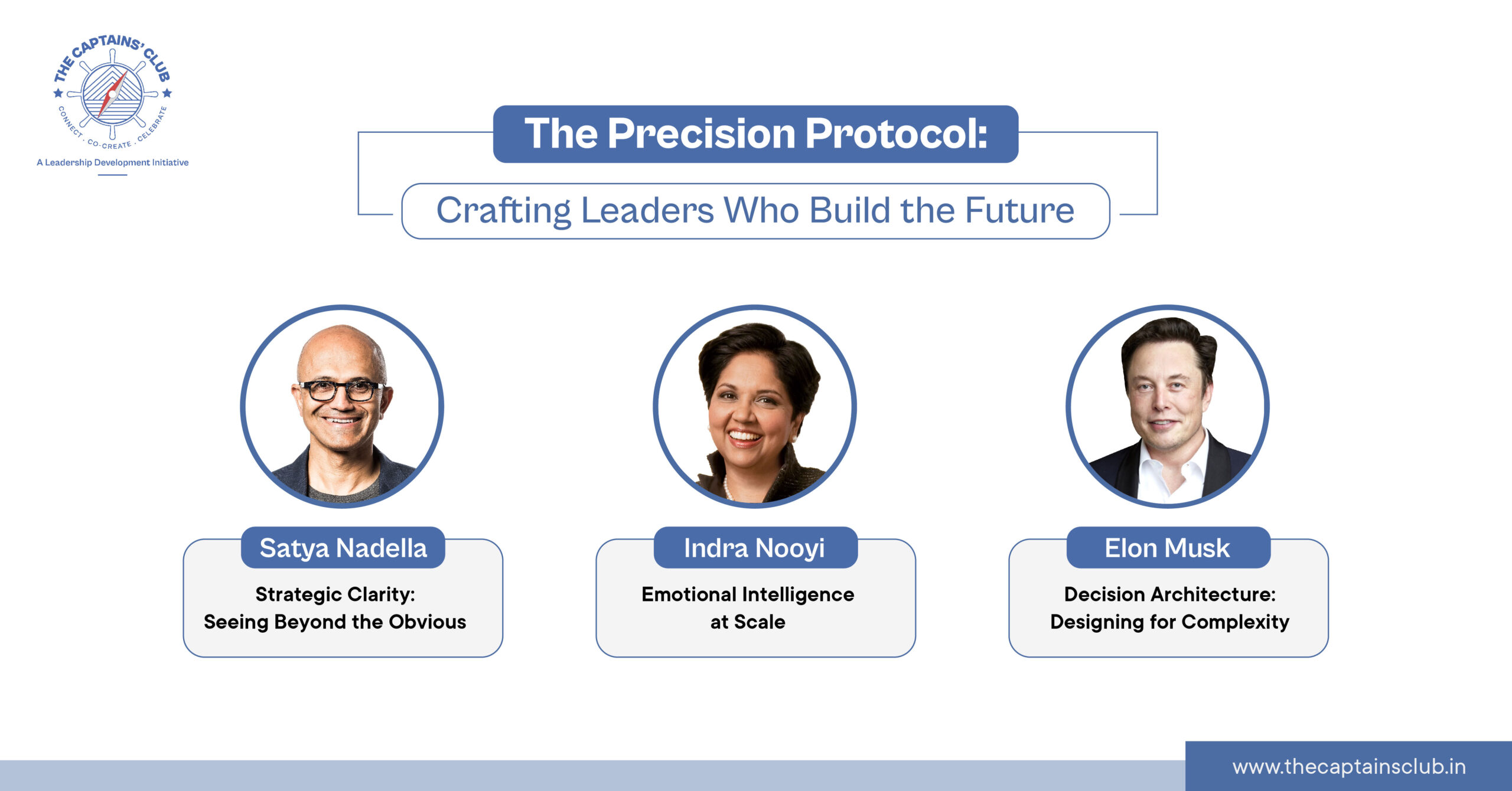 THE CAPTAINS' CLUB
CONNECT · CO-CREATE · CELEBRATE
A Leadership Development Initiative

The Precision Protocol:

Crafting Leaders Who Build the Future

Satya Nadella

Strategic Clarity: Seeing Beyond the Obvious

Indra Nooyi

Emotional Intelligence at Scale

Elon Musk

Decision Architecture: Designing for Complexity

www.thecaptainsclub.in